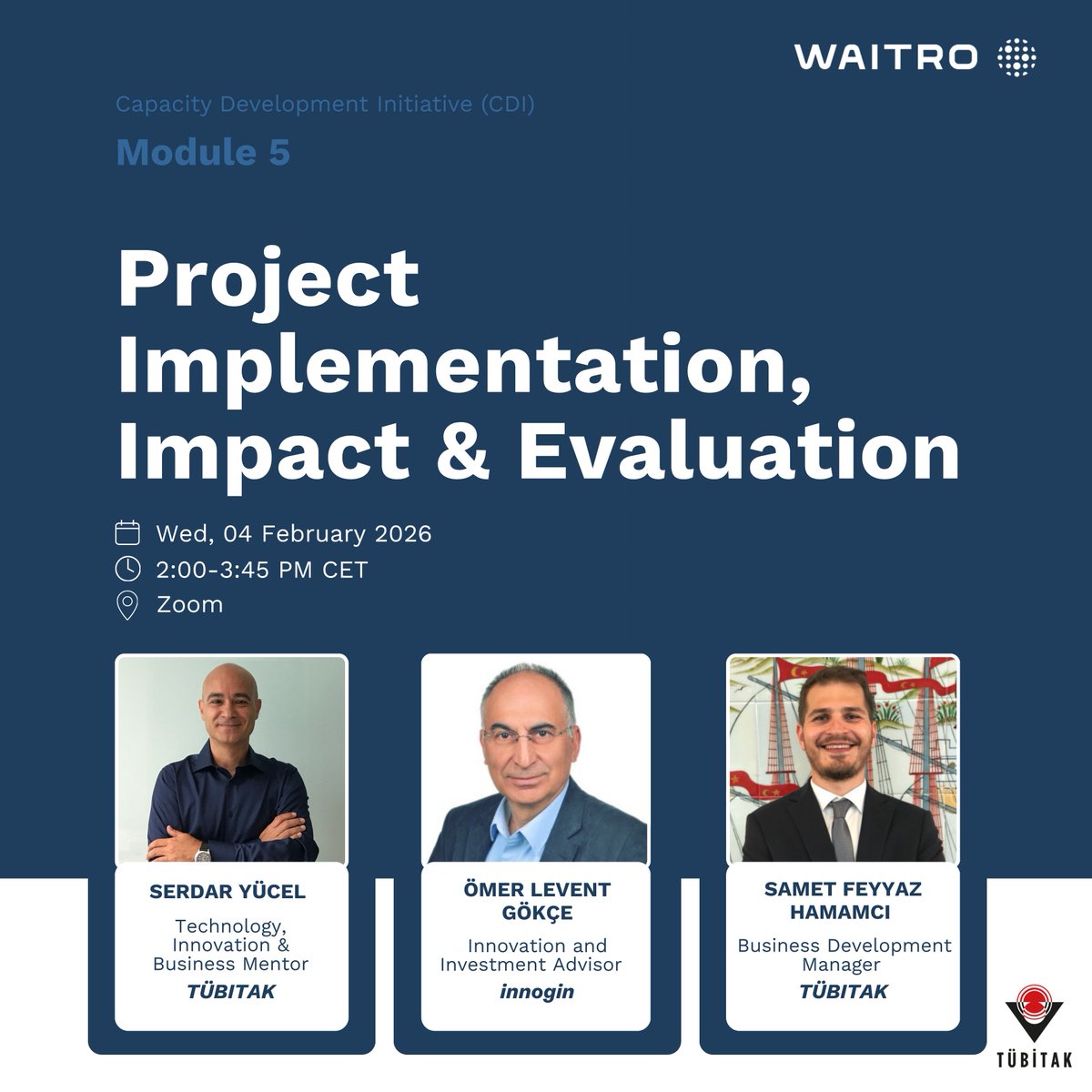 WAITRO

Capacity Development Initiative (CDI)

Module 5

Project Implementation, Impact & Evaluation

Wed, 04 February 2026
2:00-3:45 PM CET
Zoom

SERDAR YÜCEL
Technology, Innovation & Business Mentor
TÜBITAK

ÖMER LEVENT GÖKÇE
Innovation and Investment Advisor
innogin

SAMET FEYYAZ HAMAMCI
Business Development Manager
TÜBITAK

TÜBİTAK